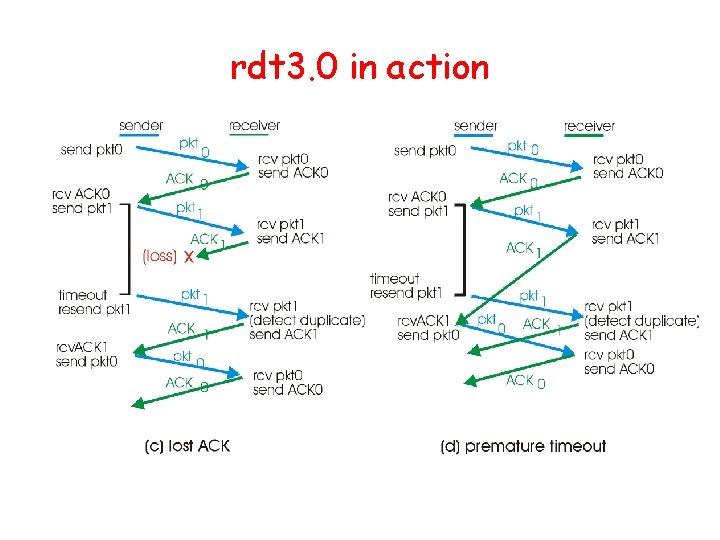 rdt3.0 in action

sender

receiver

send pkt0

pkt 0

rcv pkt0
send ACK0

ACK 0

rcv ACK0
send pkt1

pkt 1

rcv pkt1
send ACK1

ACK 1

(loss) X

timeout
resend pkt1

pkt 1

rcv pkt1
(detect duplicate)
send ACK1

ACK 1

rcvACK1
send pkt0

pkt 0

rcv pkt0
send ACK0

ACK 0

(c) lost ACK

sender

receiver

send pkt0

pkt 0

rcv pkt0
send ACK0

ACK 0

rcv ACK0
send pkt1

pkt 1

rcv pkt1
send ACK1

ACK 1

timeout
resend pkt1

pkt 1

rcv pkt1
(detect duplicate)
send ACK1

rcvACK1
send pkt0

pkt 0

ACK 1

rcv pkt0
send ACK0

ACK 0

(d) premature timeout